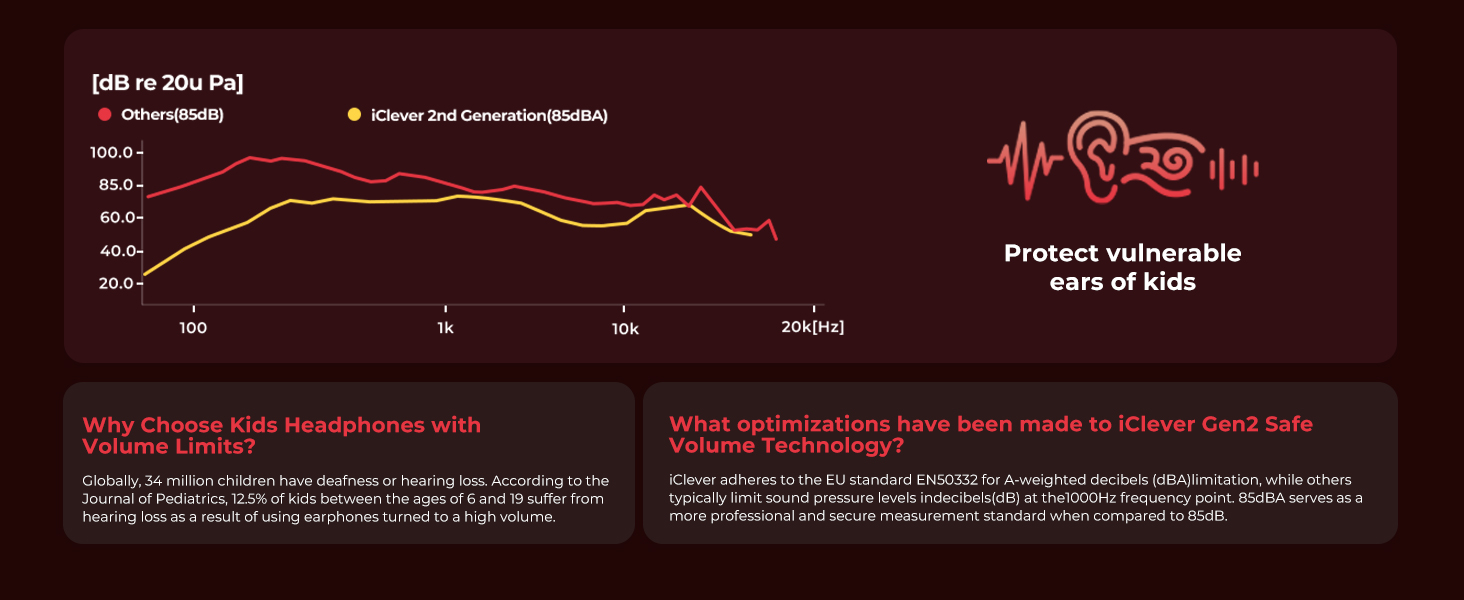 [dB re 20u Pa]

Others(85dB)

iClever 2nd Generation(85dBA)

100.0
85.0
60.0
40.0
20.0

100
1k
10k
20k[Hz]

Protect vulnerable ears of kids

Why Choose Kids Headphones with Volume Limits?

Globally, 34 million children have deafness or hearing loss. According to the Journal of Pediatrics, 12.5% of kids between the ages of 6 and 19 suffer from hearing loss as a result of using earphones turned to a high volume.

What optimizations have been made to iClever Gen2 Safe Volume Technology?

iClever adheres to the EU standard EN50332 for A-weighted decibels (dBA)limitation, while others typically limit sound pressure levels indecibels(dB) at the1000Hz frequency point. 85dBA serves as a more professional and secure measurement standard when compared to 85dB.